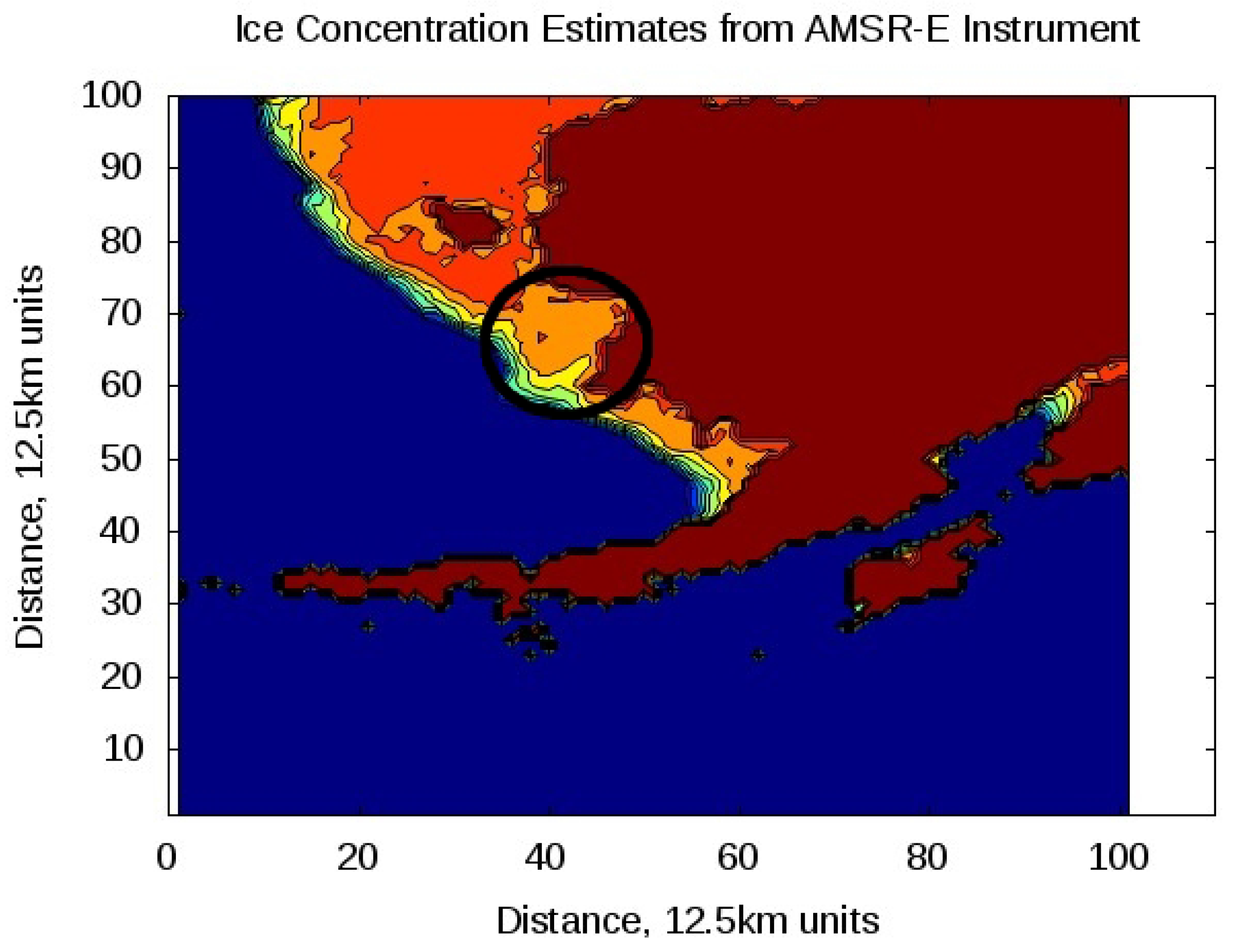 Ice Concentration Estimates from AMSR-E Instrument

Distance, 12.5km units

100
90
80
70
60
50
40
30
20
10

0
20
40
60
80
100

Distance, 12.5km units